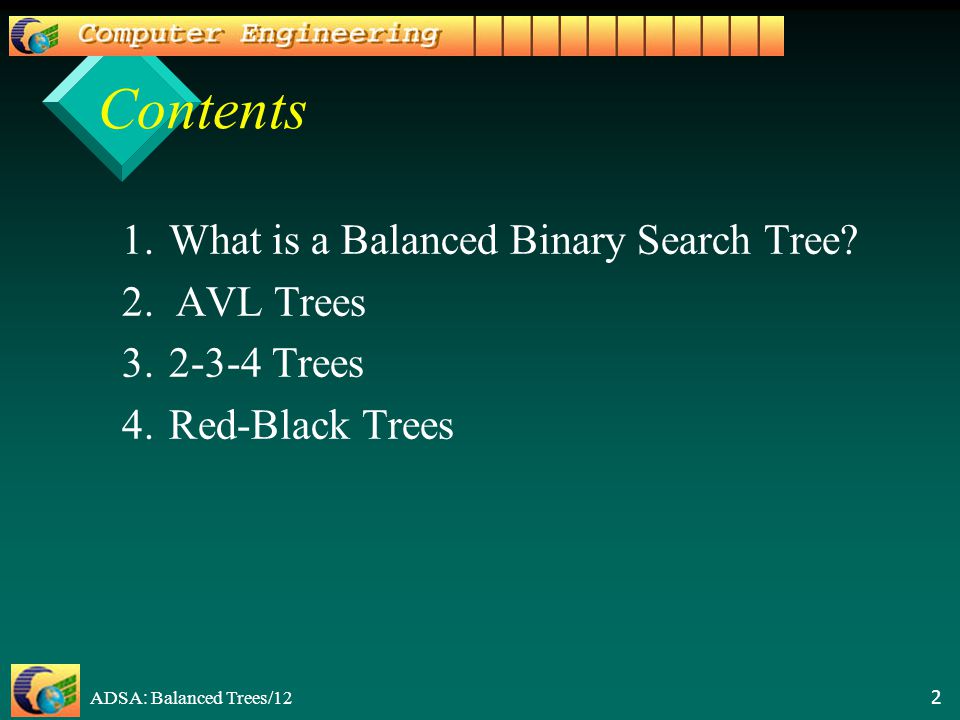 Computer Engineering

Contents

1. What is a Balanced Binary Search Tree?
2. AVL Trees
3. 2-3-4 Trees
4. Red-Black Trees

ADSA: Balanced Trees/12

2